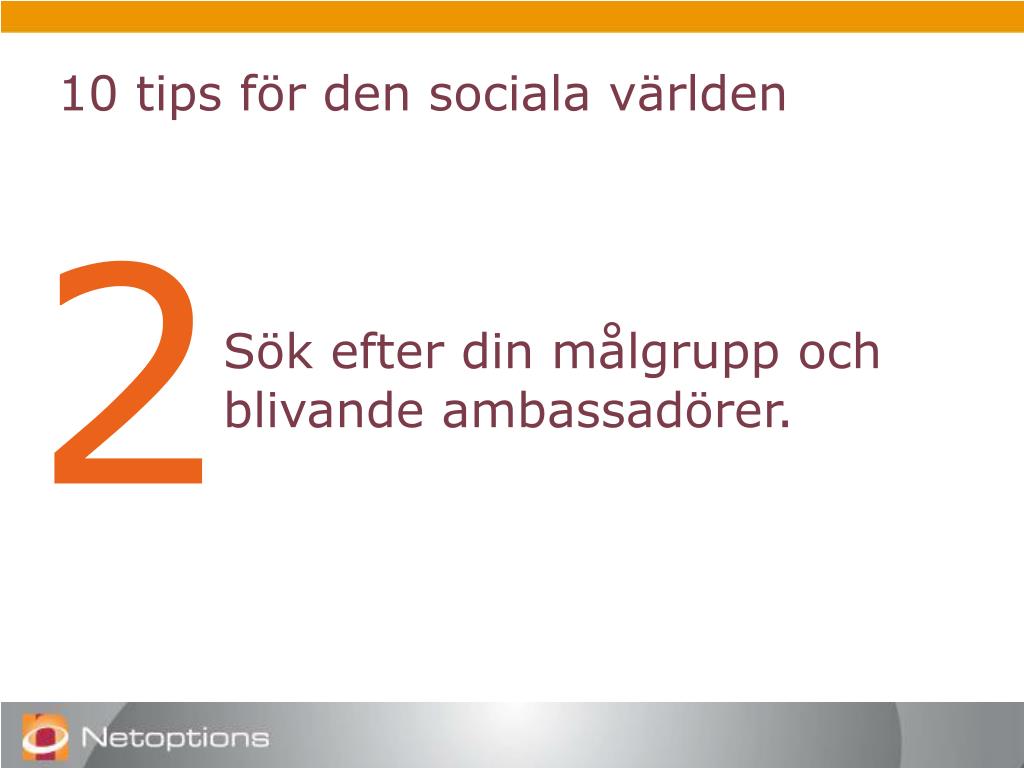 10 tips för den sociala världen

2

Sök efter din målgrupp och blivande ambassadörer.

Netoptions